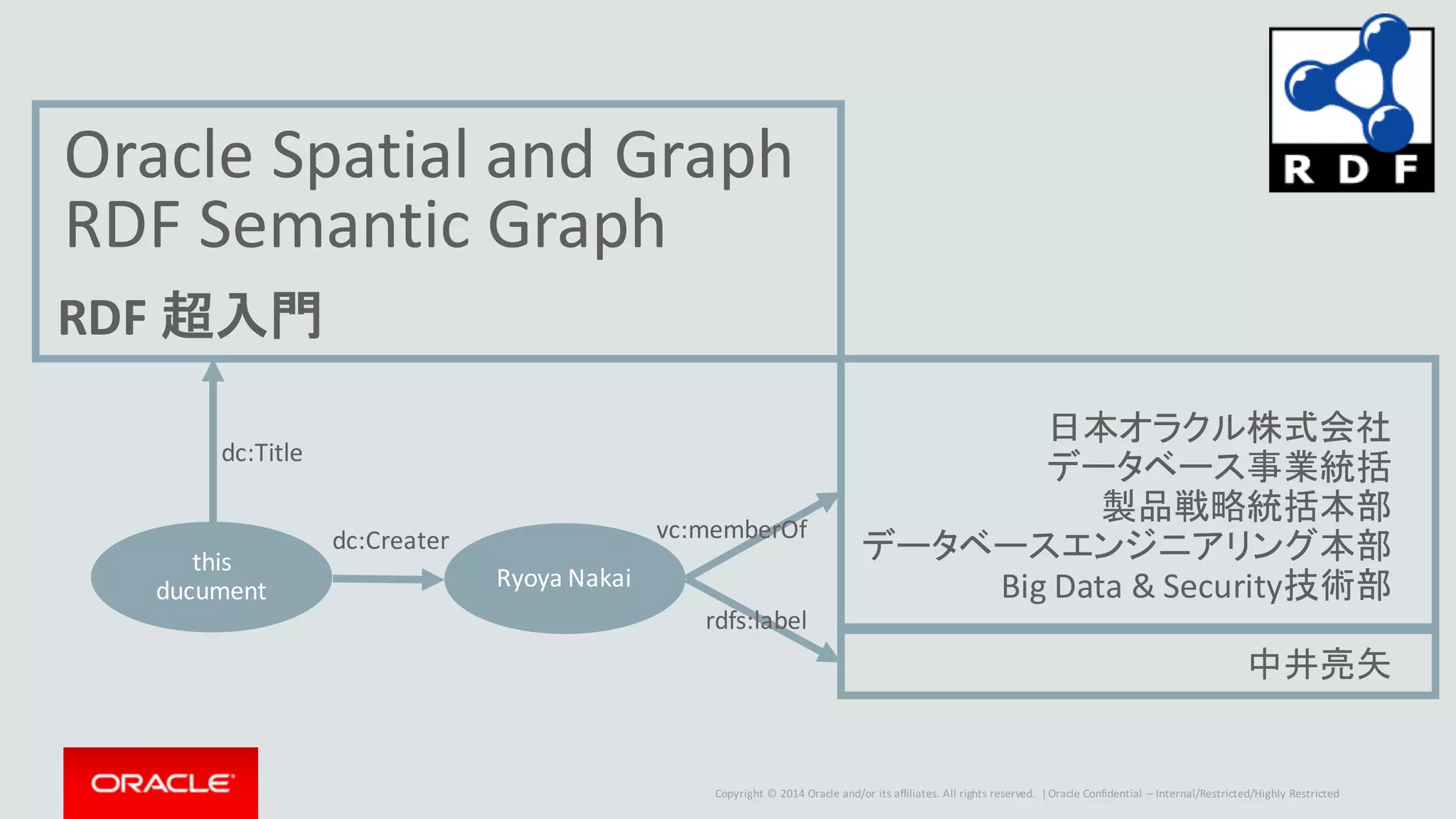 RDF

Oracle Spatial and Graph
RDF Semantic Graph

RDF 超入門

dc:Title

this ducument

dc:Creater

Ryoya Nakai

vc:memberOf

rdfs:label

日本オラクル株式会社
データベース事業統括
製品戦略統括本部
データベースエンジニアリング本部
Big Data & Security技術部

中井亮矢

ORACLE

Copyright © 2014 Oracle and/or its affiliates. All rights reserved. | Oracle Confidential – Internal/Restricted/Highly Restricted